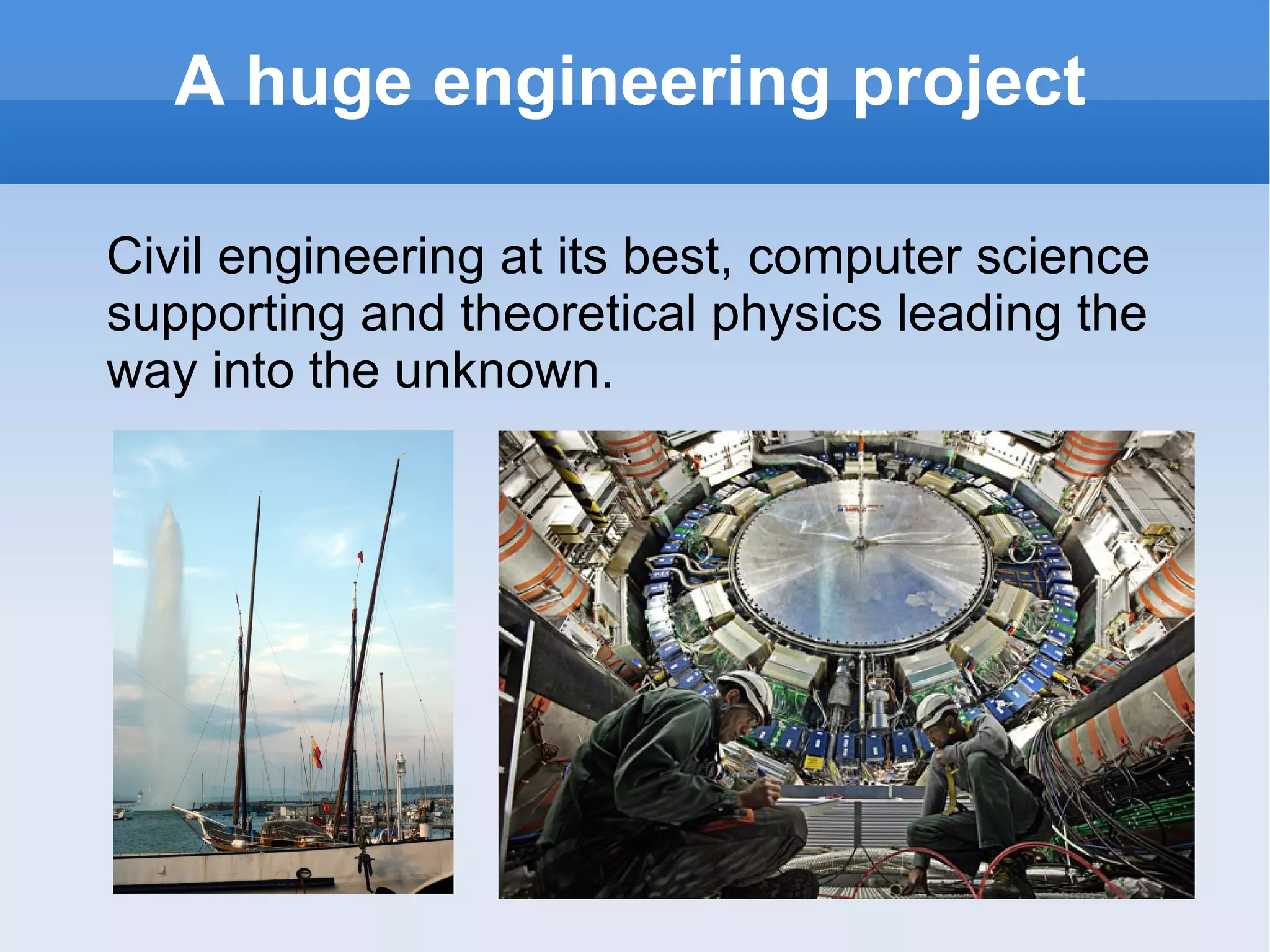 A huge engineering project

Civil engineering at its best, computer science supporting and theoretical physics leading the way into the unknown.